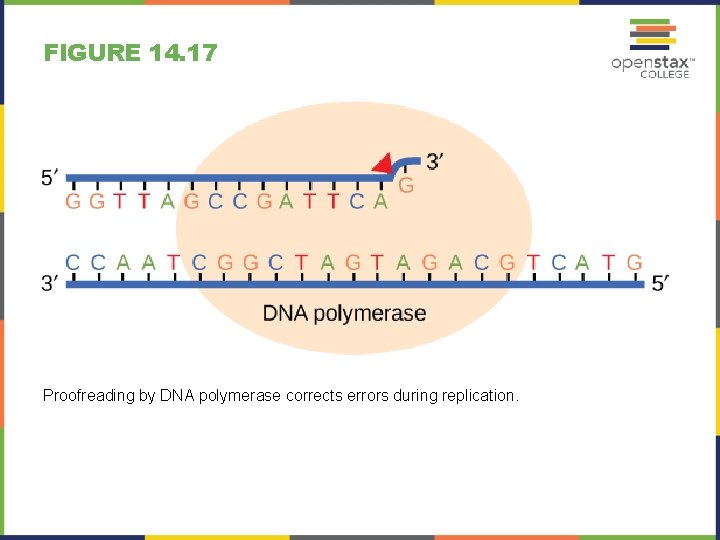 FIGURE 14.17

openstax™ COLLEGE

5′

3′

G G T T A G C C G A T T C A

G

C C A A T C G G C T A G T A G A C G T C A T G

3′

5′

DNA polymerase

Proofreading by DNA polymerase corrects errors during replication.